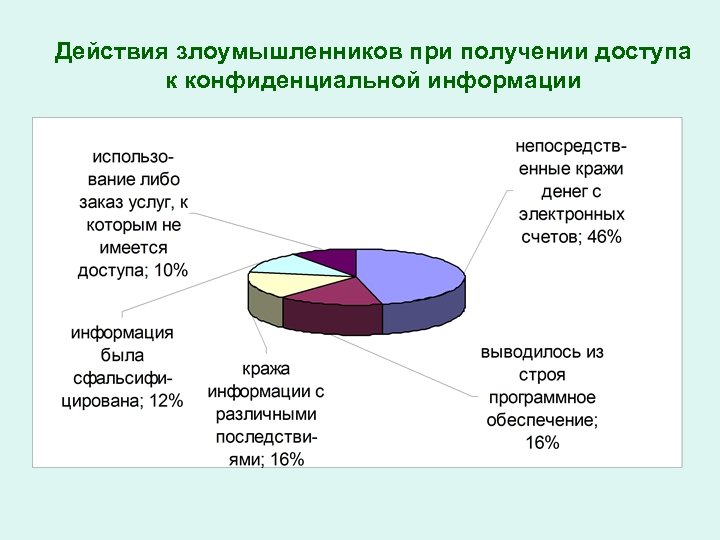 Действия злоумышленников при получении доступа к конфиденциальной информации

использование либо заказ услуг, к которым не имеется доступа; 10%

непосредственные кражи денег с электронных счетов; 46%

информация была сфальсифицирована; 12%

кража информации с различными последствиями; 16%

выводилось из строя программное обеспечение; 16%